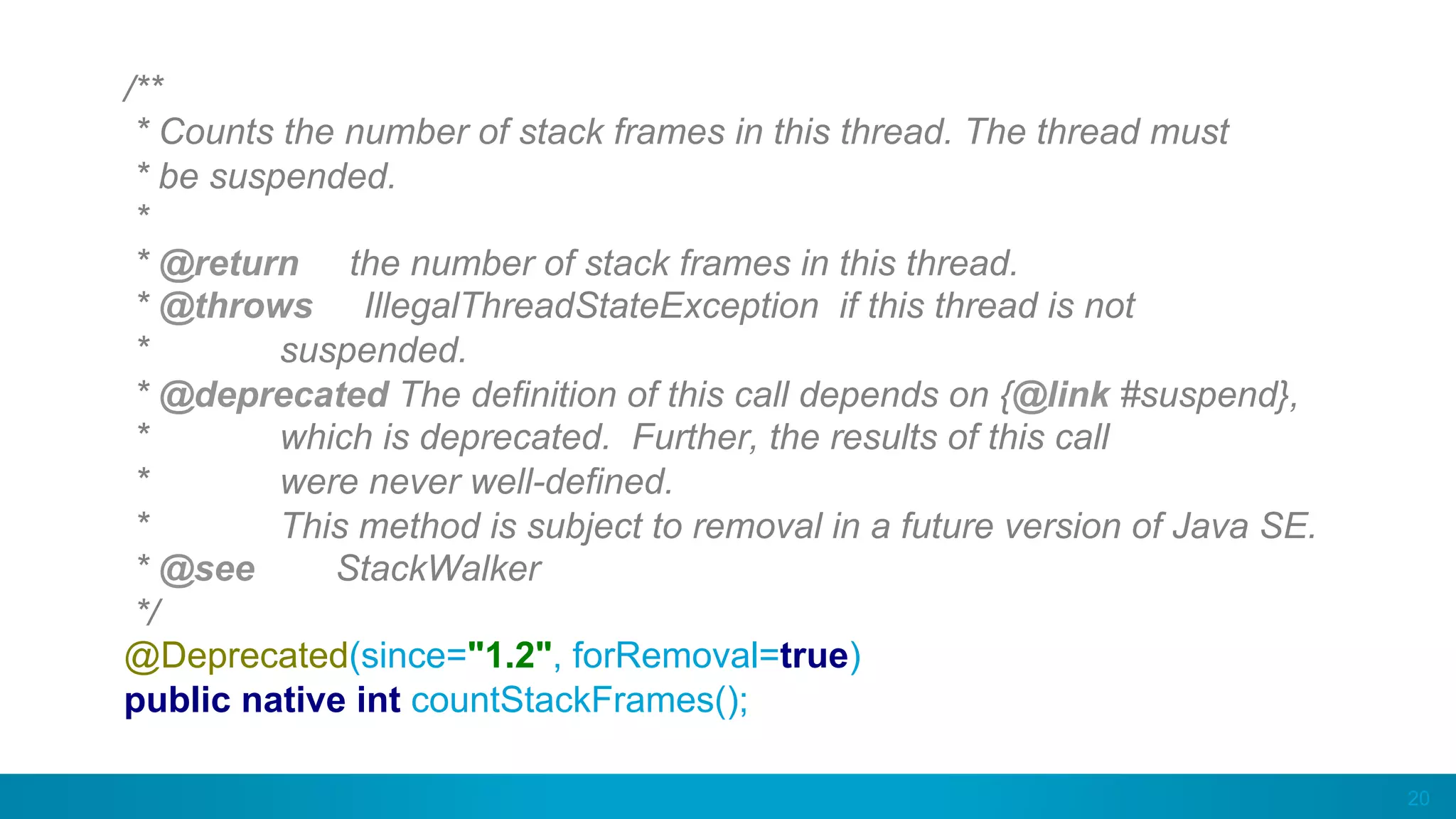 /**
 * Counts the number of stack frames in this thread. The thread must
 * be suspended.
 *
 * @return the number of stack frames in this thread.
 * @throws IllegalThreadStateException if this thread is not
 * suspended.
 * @deprecated The definition of this call depends on {@link #suspend},
 * which is deprecated. Further, the results of this call
 * were never well-defined.
 * This method is subject to removal in a future version of Java SE.
 * @see StackWalker
 */
@Deprecated(since="1.2", forRemoval=true)
public native int countStackFrames();

20